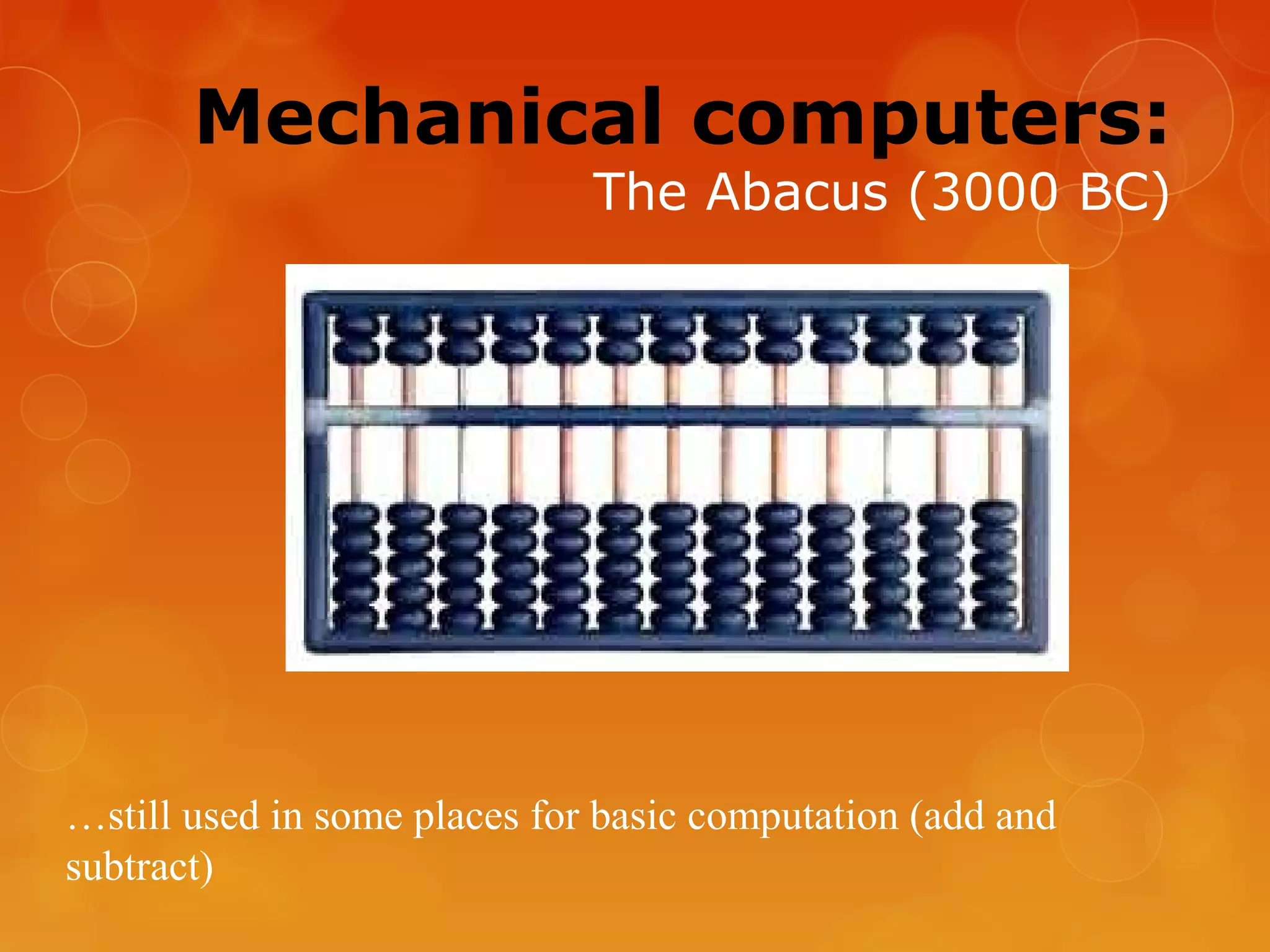 Mechanical computers:
The Abacus (3000 BC)

…still used in some places for basic computation (add and subtract)